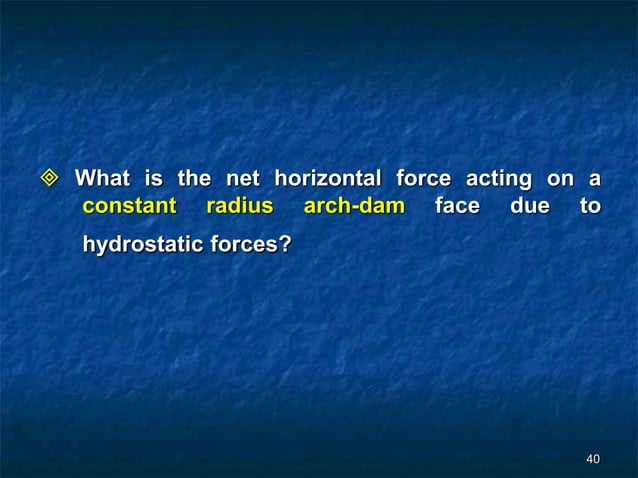 What is the net horizontal force acting on a constant radius arch-dam face due to hydrostatic forces?

40